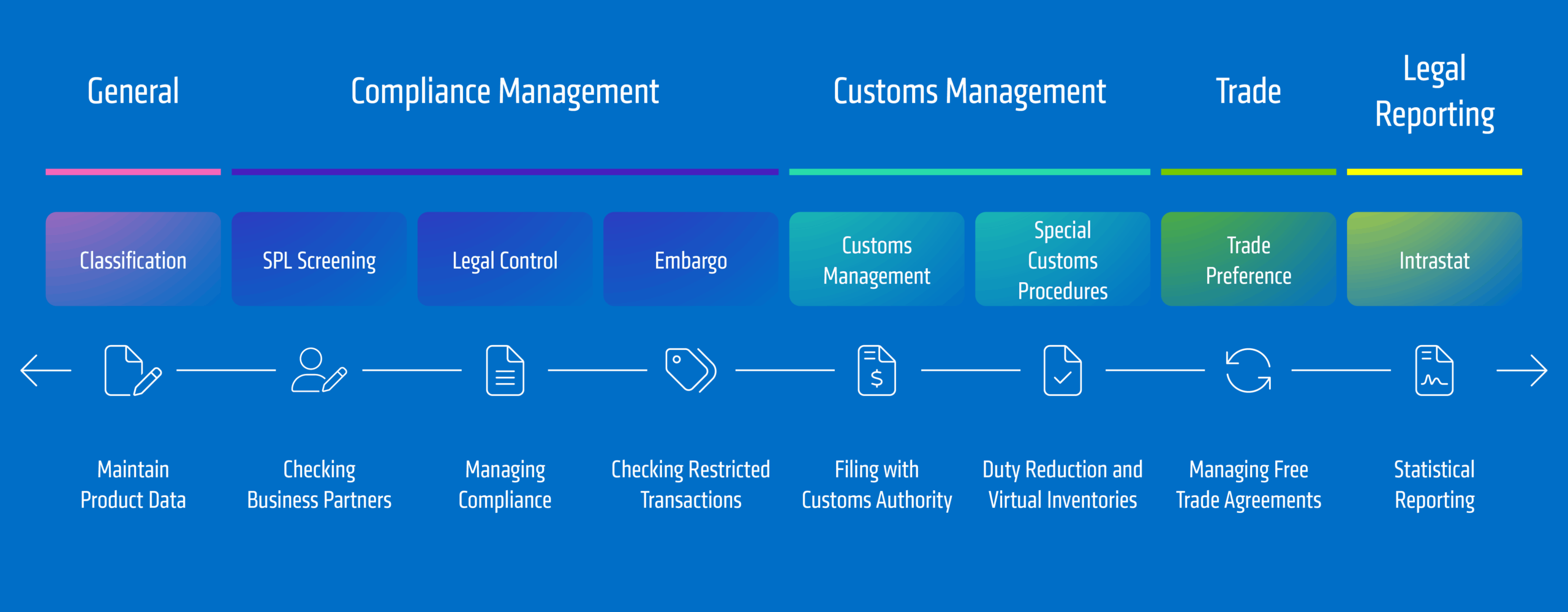 General

Compliance Management

Customs Management

Trade

Legal Reporting

Classification

SPL Screening

Legal Control

Embargo

Customs Management

Special Customs Procedures

Trade Preference

Intrastat

Maintain Product Data

Checking Business Partners

Managing Compliance

Checking Restricted Transactions

Filing with Customs Authority

Duty Reduction and Virtual Inventories

Managing Free Trade Agreements

Statistical Reporting